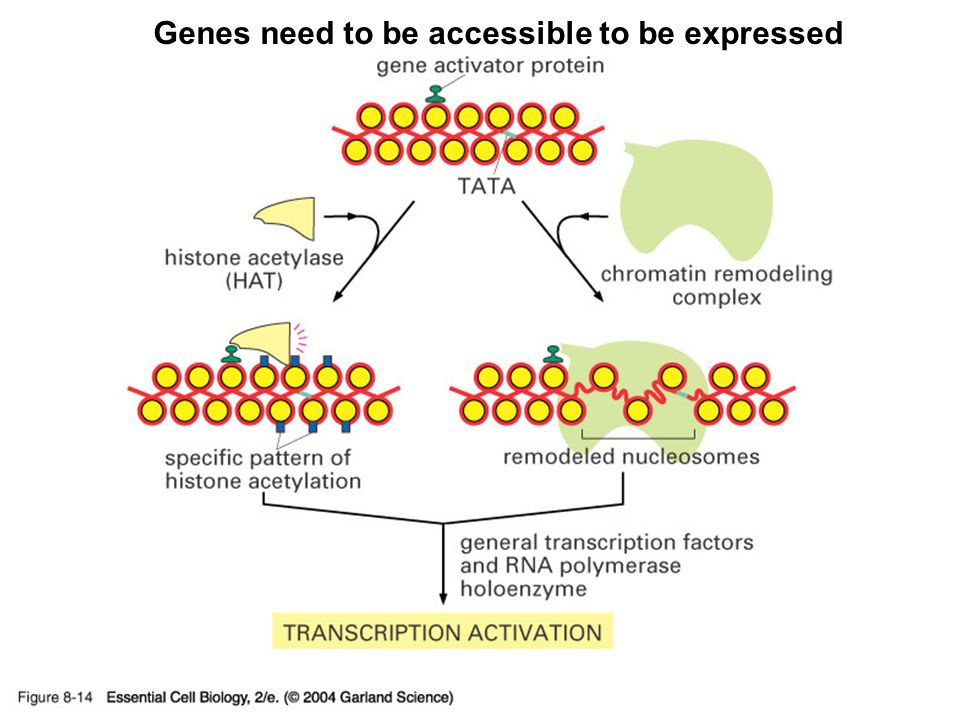 Genes need to be accessible to be expressed

gene activator protein

TATA

histone acetylase (HAT)

chromatin remodeling complex

specific pattern of histone acetylation

remodeled nucleosomes

general transcription factors and RNA polymerase holoenzyme

TRANSCRIPTION ACTIVATION

Figure 8-14 Essential Cell Biology, 2/e. (© 2004 Garland Science)